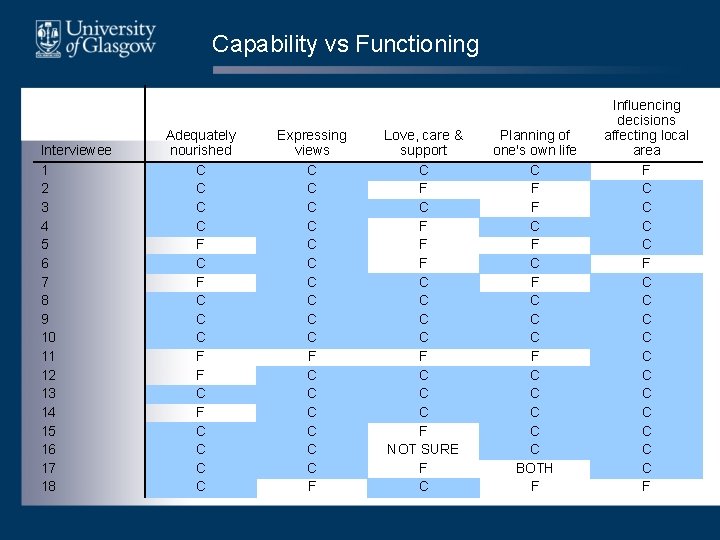 University of Glasgow

Capability vs Functioning

| Interviewee | Adequately nourished | Expressing views | Love, care & support | Planning of one's own life | Influencing decisions affecting local area |
|---|---|---|---|---|---|
| 1 | C | C | C | C | F |
| 2 | C | C | F | F | C |
| 3 | C | C | C | F | C |
| 4 | C | C | F | C | C |
| 5 | F | C | F | F | C |
| 6 | C | C | F | C | F |
| 7 | F | C | C | F | C |
| 8 | C | C | C | C | C |
| 9 | C | C | C | C | C |
| 10 | C | C | C | C | C |
| 11 | F | F | F | F | C |
| 12 | F | C | C | C | C |
| 13 | C | C | C | C | C |
| 14 | F | C | C | C | C |
| 15 | C | C | F | C | C |
| 16 | C | C | NOT SURE | C | C |
| 17 | C | C | F | BOTH | C |
| 18 | C | F | C | F | F |